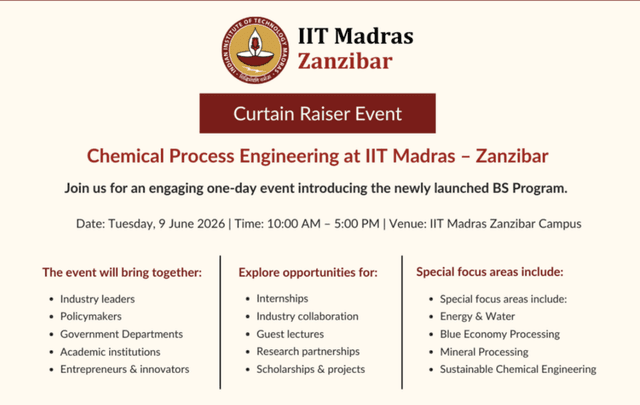 INDIAN INSTITUTE OF TECHNOLOGY MADRAS

IIT Madras
Zanzibar

Curtain Raiser Event

Chemical Process Engineering at IIT Madras – Zanzibar

Join us for an engaging one-day event introducing the newly launched BS Program.

Date: Tuesday, 9 June 2026 | Time: 10:00 AM – 5:00 PM | Venue: IIT Madras Zanzibar Campus

The event will bring together:
- Industry leaders
- Policymakers
- Government Departments
- Academic institutions
- Entrepreneurs & innovators

Explore opportunities for:
- Internships
- Industry collaboration
- Guest lectures
- Research partnerships
- Scholarships & projects

Special focus areas include:
- Special focus areas include:
- Energy & Water
- Blue Economy Processing
- Mineral Processing
- Sustainable Chemical Engineering